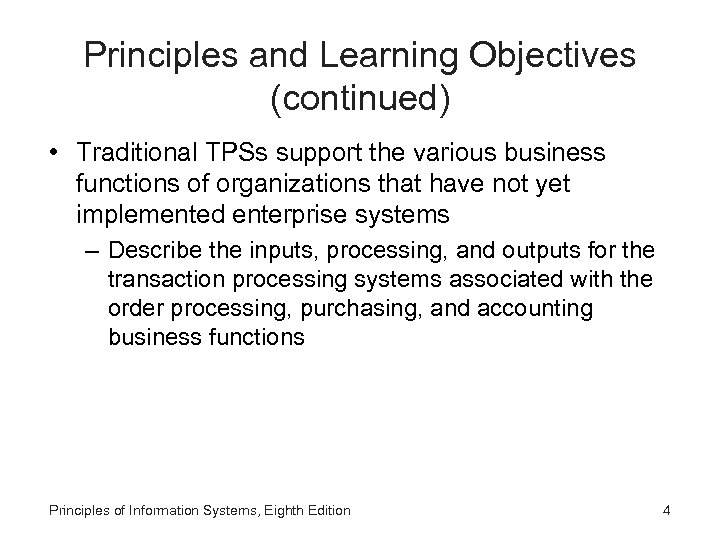 Principles and Learning Objectives (continued)

• Traditional TPSs support the various business functions of organizations that have not yet implemented enterprise systems

– Describe the inputs, processing, and outputs for the transaction processing systems associated with the order processing, purchasing, and accounting business functions

Principles of Information Systems, Eighth Edition

4